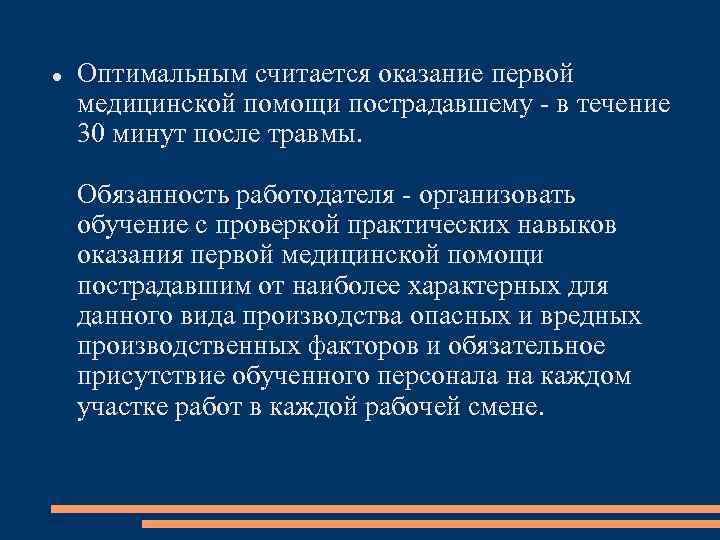 • Оптимальным считается оказание первой медицинской помощи пострадавшему - в течение 30 минут после травмы.

Обязанность работодателя - организовать обучение с проверкой практических навыков оказания первой медицинской помощи пострадавшим от наиболее характерных для данного вида производства опасных и вредных производственных факторов и обязательное присутствие обученного персонала на каждом участке работ в каждой рабочей смене.